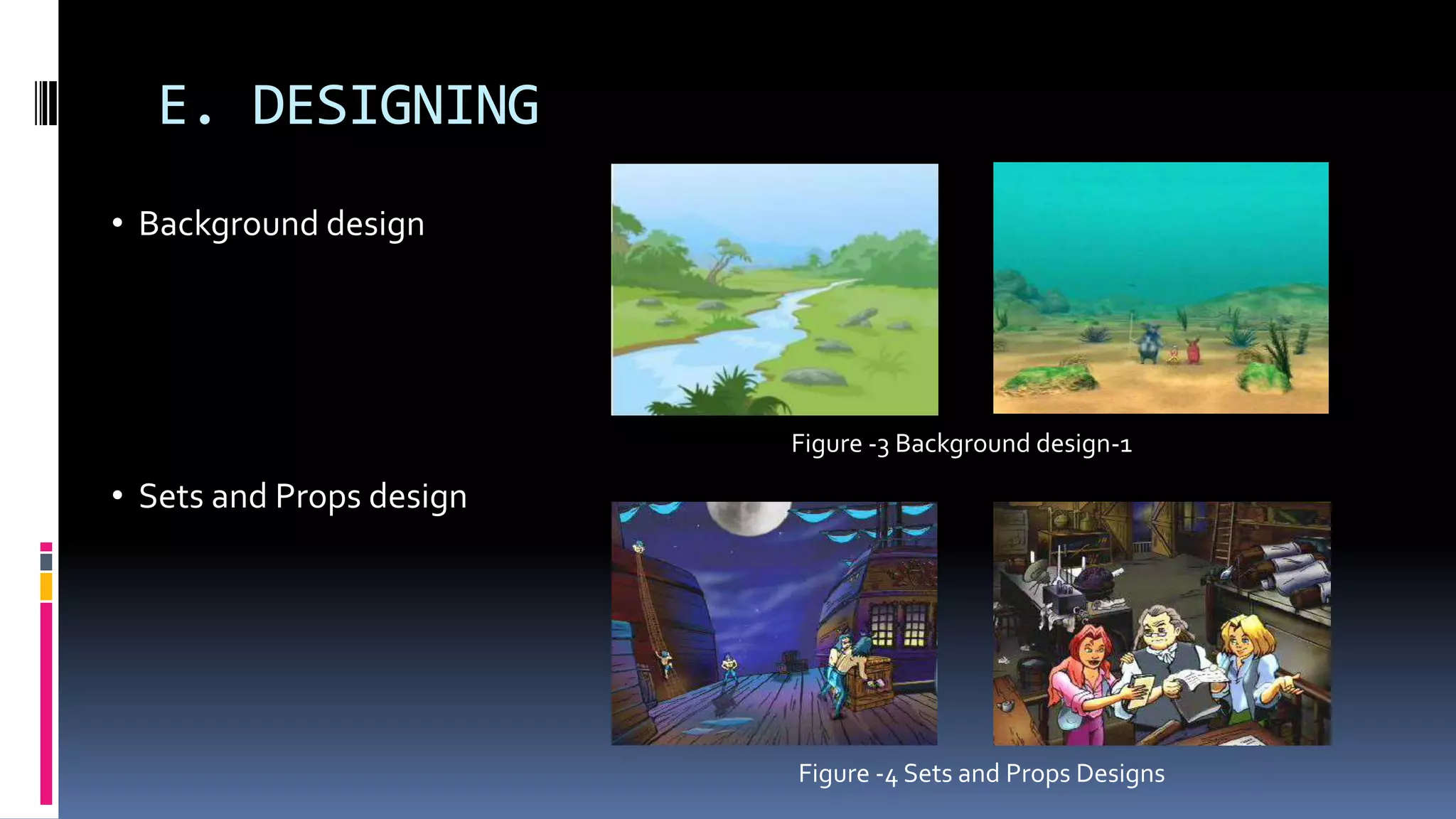 E. DESIGNING

• Background design

Figure -3 Background design-1

• Sets and Props design

Figure -4 Sets and Props Designs